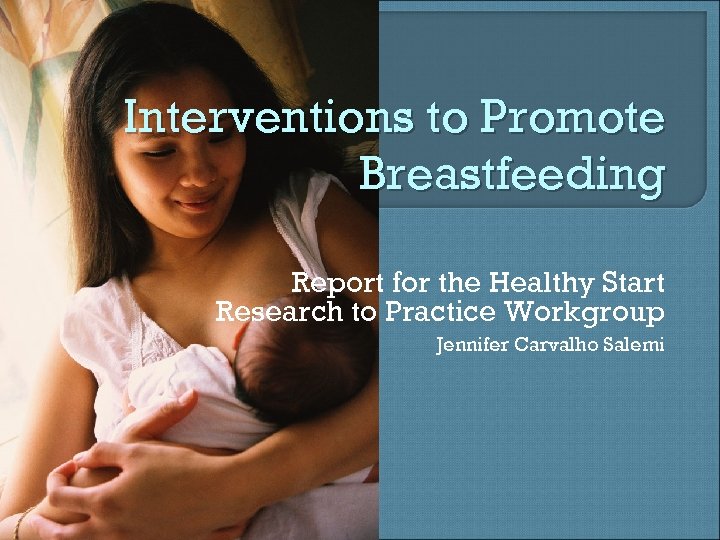 Interventions to Promote Breastfeeding

Report for the Healthy Start Research to Practice Workgroup
Jennifer Carvalho Salemi